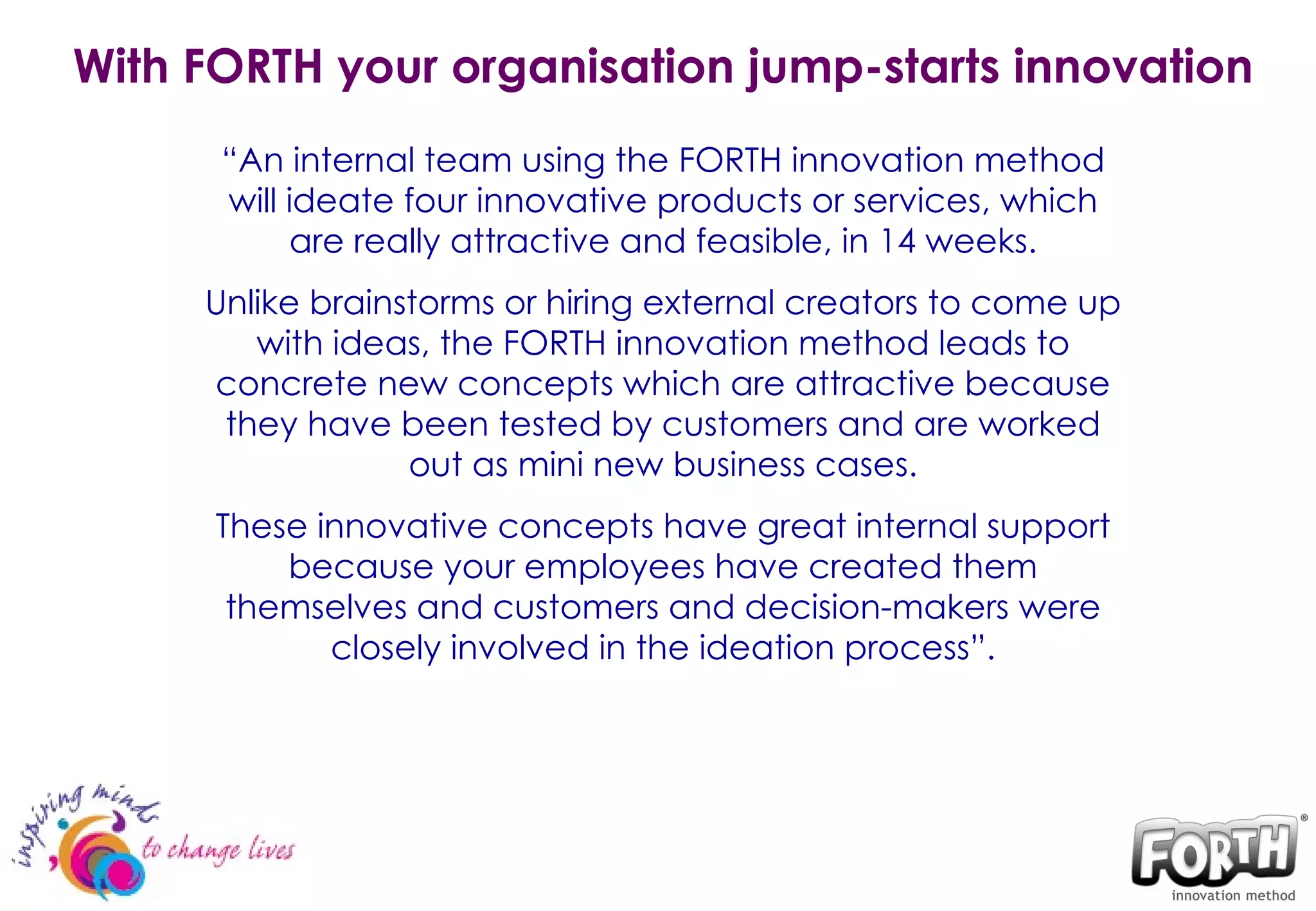 With FORTH your organisation jump-starts innovation

“An internal team using the FORTH innovation method will ideate four innovative products or services, which are really attractive and feasible, in 14 weeks.

Unlike brainstorms or hiring external creators to come up with ideas, the FORTH innovation method leads to concrete new concepts which are attractive because they have been tested by customers and are worked out as mini new business cases.

These innovative concepts have great internal support because your employees have created them themselves and customers and decision-makers were closely involved in the ideation process”.

inspiring minds to change lives

FORTH®
innovation method